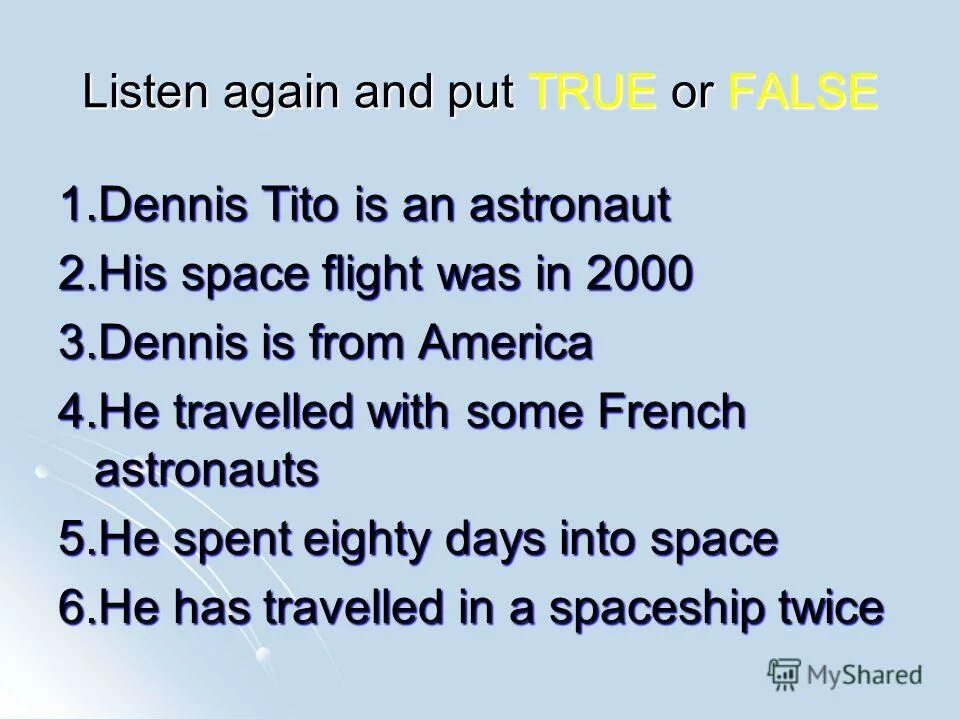 Listen again and put TRUE or FALSE

1.Dennis Tito is an astronaut
2.His space flight was in 2000
3.Dennis is from America
4.He travelled with some French astronauts
5.He spent eighty days into space
6.He has travelled in a spaceship twice

MyShared